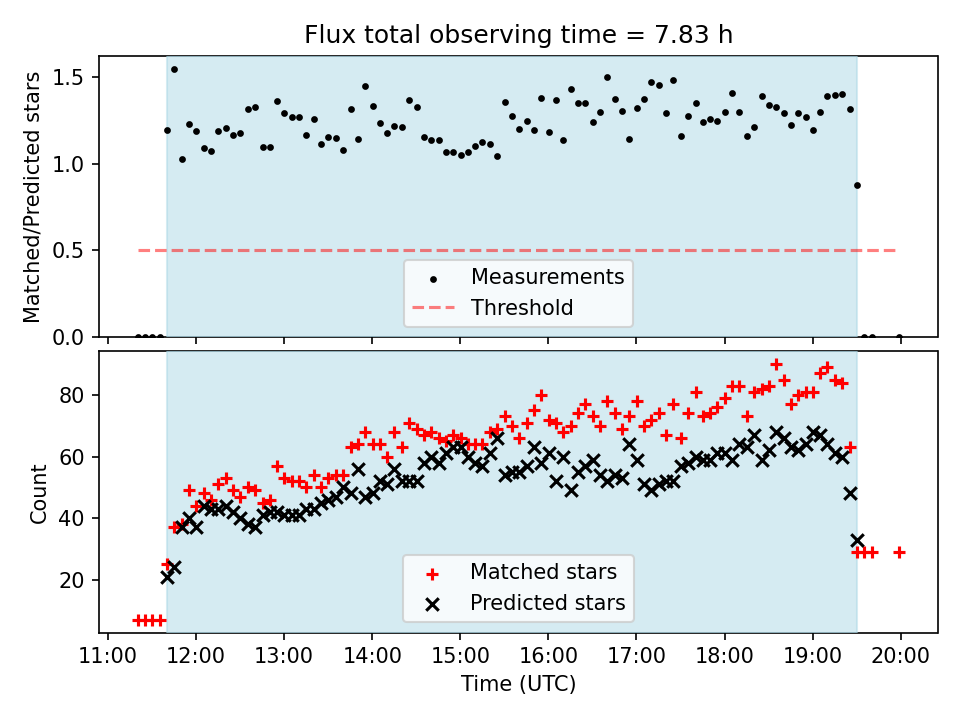 Flux total observing time = 7.83 h

Matched/Predicted stars

1.5
1.0
0.5
0.0

Measurements
Threshold

Count

80
60
40
20

Matched stars
Predicted stars

11:00 12:00 13:00 14:00 15:00 16:00 17:00 18:00 19:00 20:00

Time (UTC)